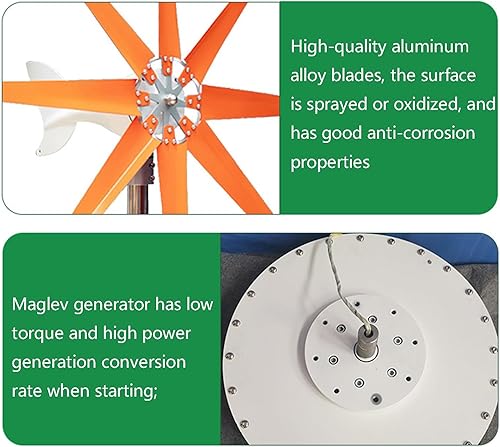 High-quality aluminum alloy blades, the surface is sprayed or oxidized, and has good anti-corrosion properties

Maglev generator has low torque and high power generation conversion rate when starting;